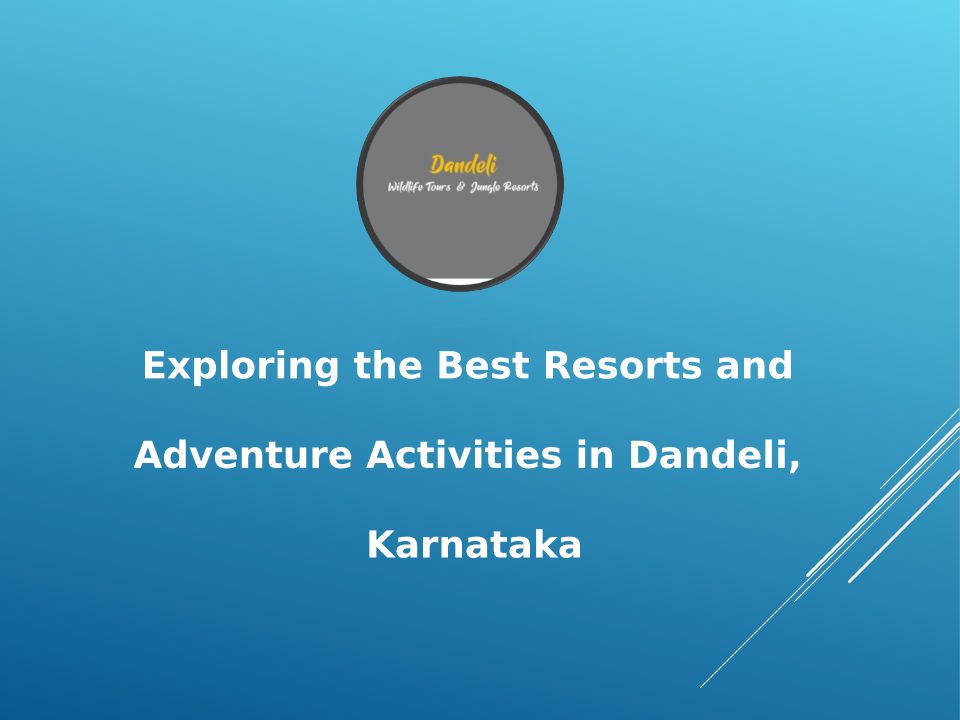 Dandeli
Wildlife Tours & Jungle Resorts

Exploring the Best Resorts and Adventure Activities in Dandeli, Karnataka